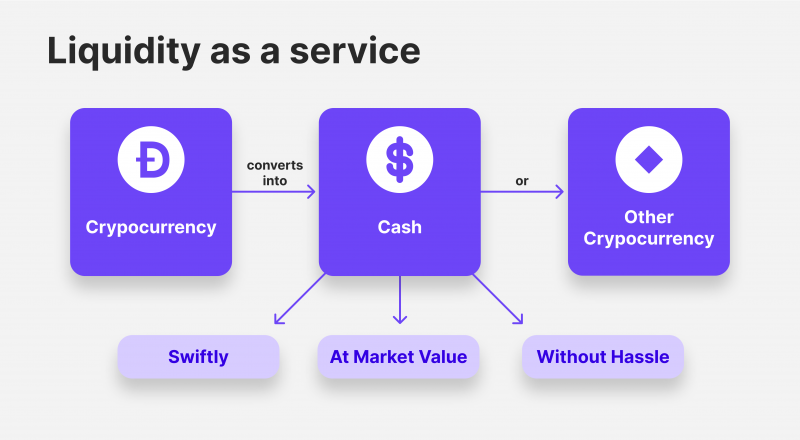 Liquidity as a service

Crypocurrency

converts into

Cash

or

Other Crypocurrency

Swiftly

At Market Value

Without Hassle